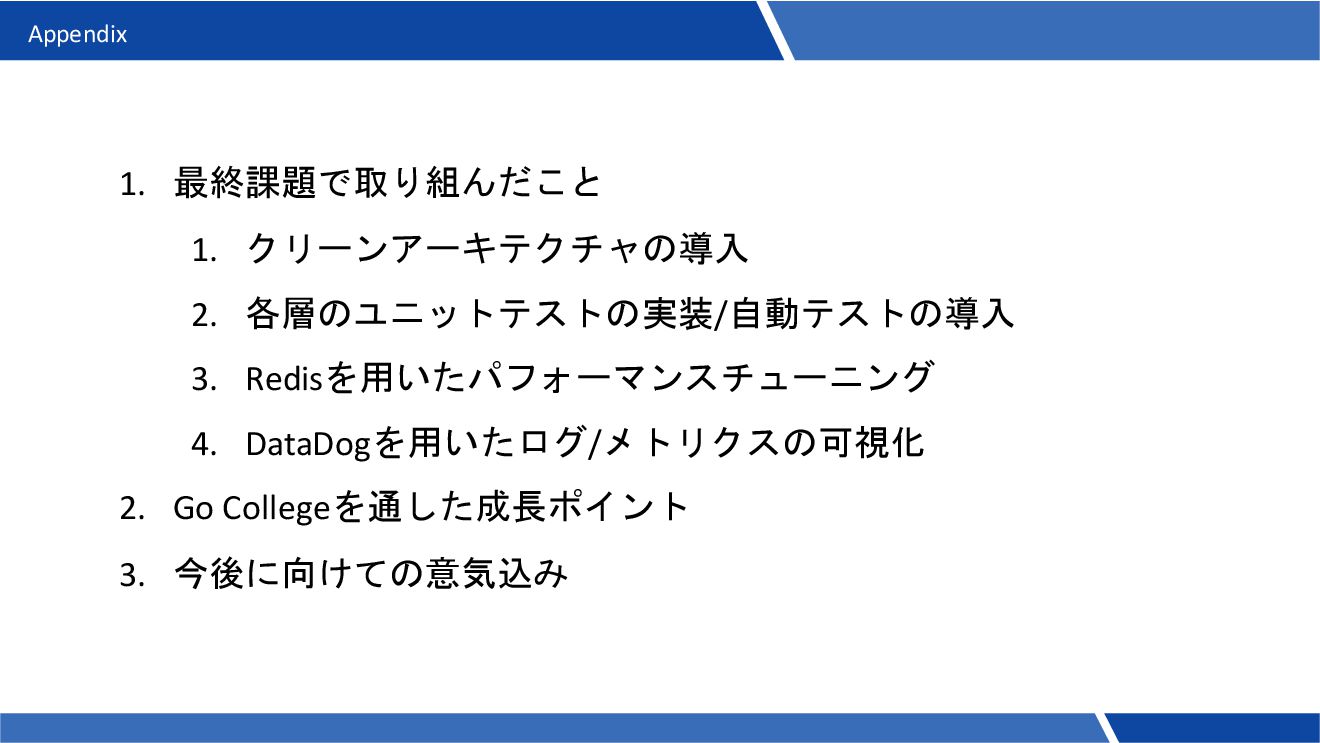 Appendix

1. 最終課題で取り組んだこと
 1. クリーンアーキテクチャの導入
 2. 各層のユニットテストの実装/自動テストの導入
 3. Redisを用いたパフォーマンスチューニング
 4. DataDogを用いたログ/メトリクスの可視化
2. Go Collegeを通した成長ポイント
3. 今後に向けての意気込み